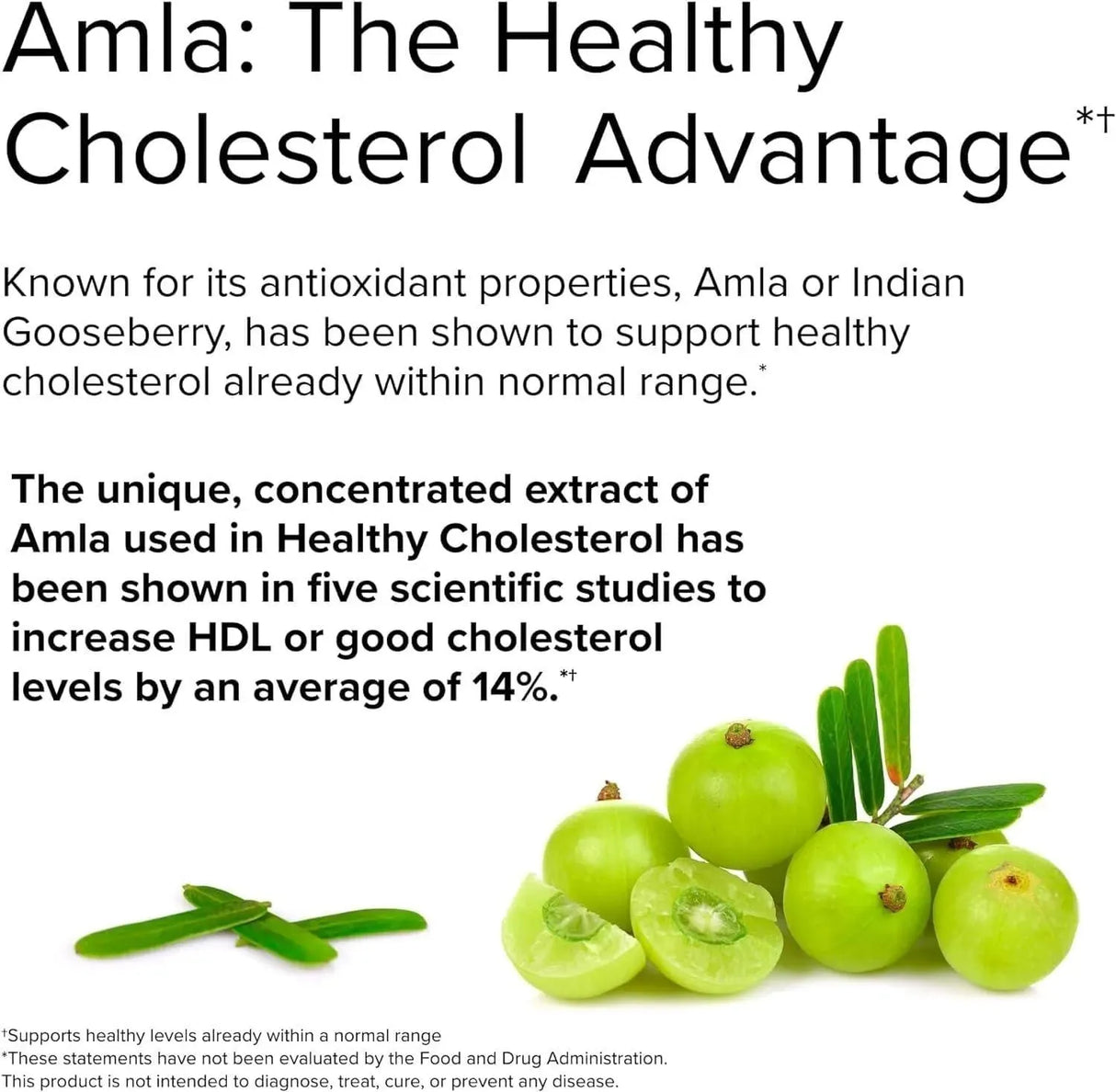 Amla: The Healthy Cholesterol Advantage*†

Known for its antioxidant properties, Amla or Indian Gooseberry, has been shown to support healthy cholesterol already within normal range.*

The unique, concentrated extract of Amla used in Healthy Cholesterol has been shown in five scientific studies to increase HDL or good cholesterol levels by an average of 14%.*†

†Supports healthy levels already within a normal range
*These statements have not been evaluated by the Food and Drug Administration. This product is not intended to diagnose, treat, cure, or prevent any disease.